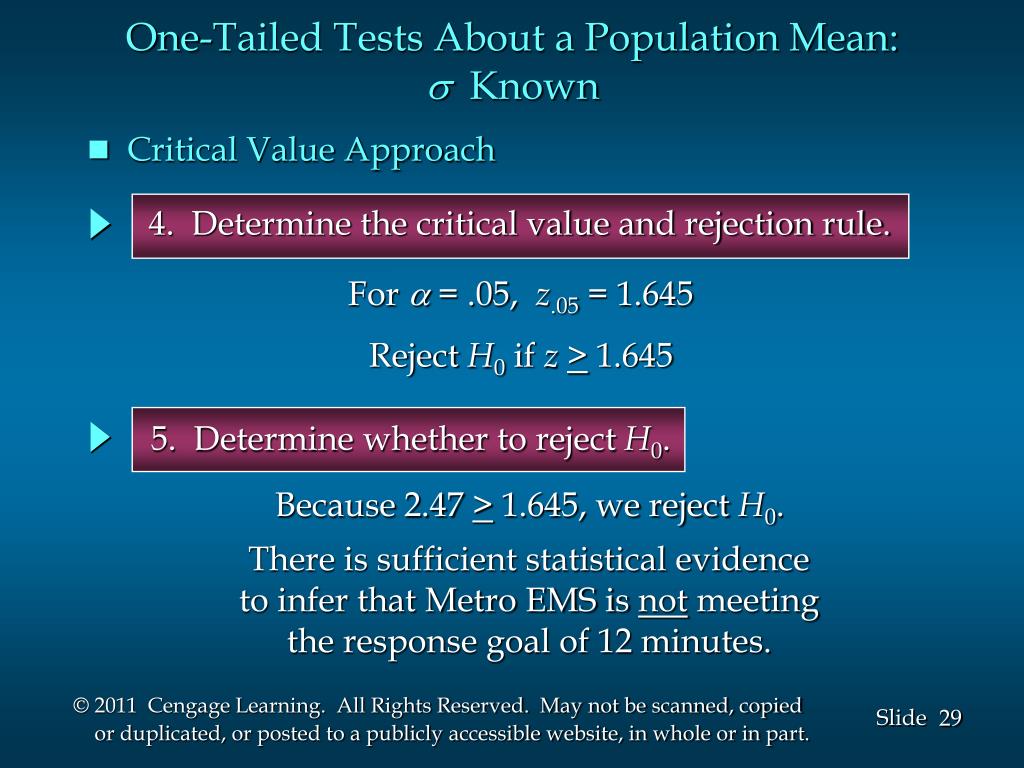 One-Tailed Tests About a Population Mean: $\sigma$ Known

Critical Value Approach

4. Determine the critical value and rejection rule.

For $\alpha$ = .05, $z_{.05}$ = 1.645

Reject $H_0$ if $z \geq 1.645$

5. Determine whether to reject $H_0$.

Because 2.47 $\geq$ 1.645, we reject $H_0$.

There is sufficient statistical evidence to infer that Metro EMS is not meeting the response goal of 12 minutes.

© 2011 Cengage Learning. All Rights Reserved. May not be scanned, copied or duplicated, or posted to a publicly accessible website, in whole or in part.

Slide 29